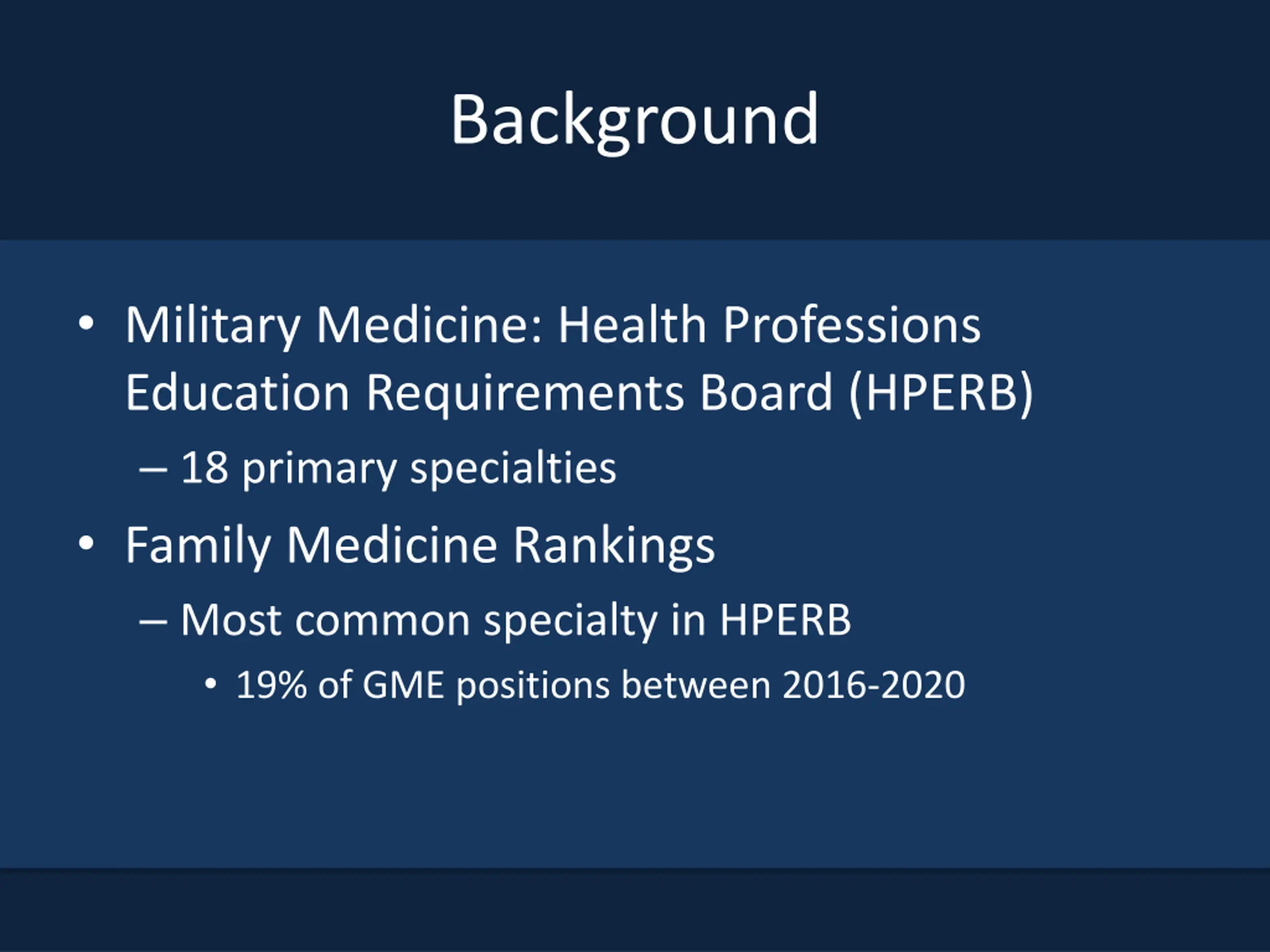 Background

• Military Medicine: Health Professions Education Requirements Board (HPERB)

– 18 primary specialties

• Family Medicine Rankings

– Most common specialty in HPERB

• 19% of GME positions between 2016-2020